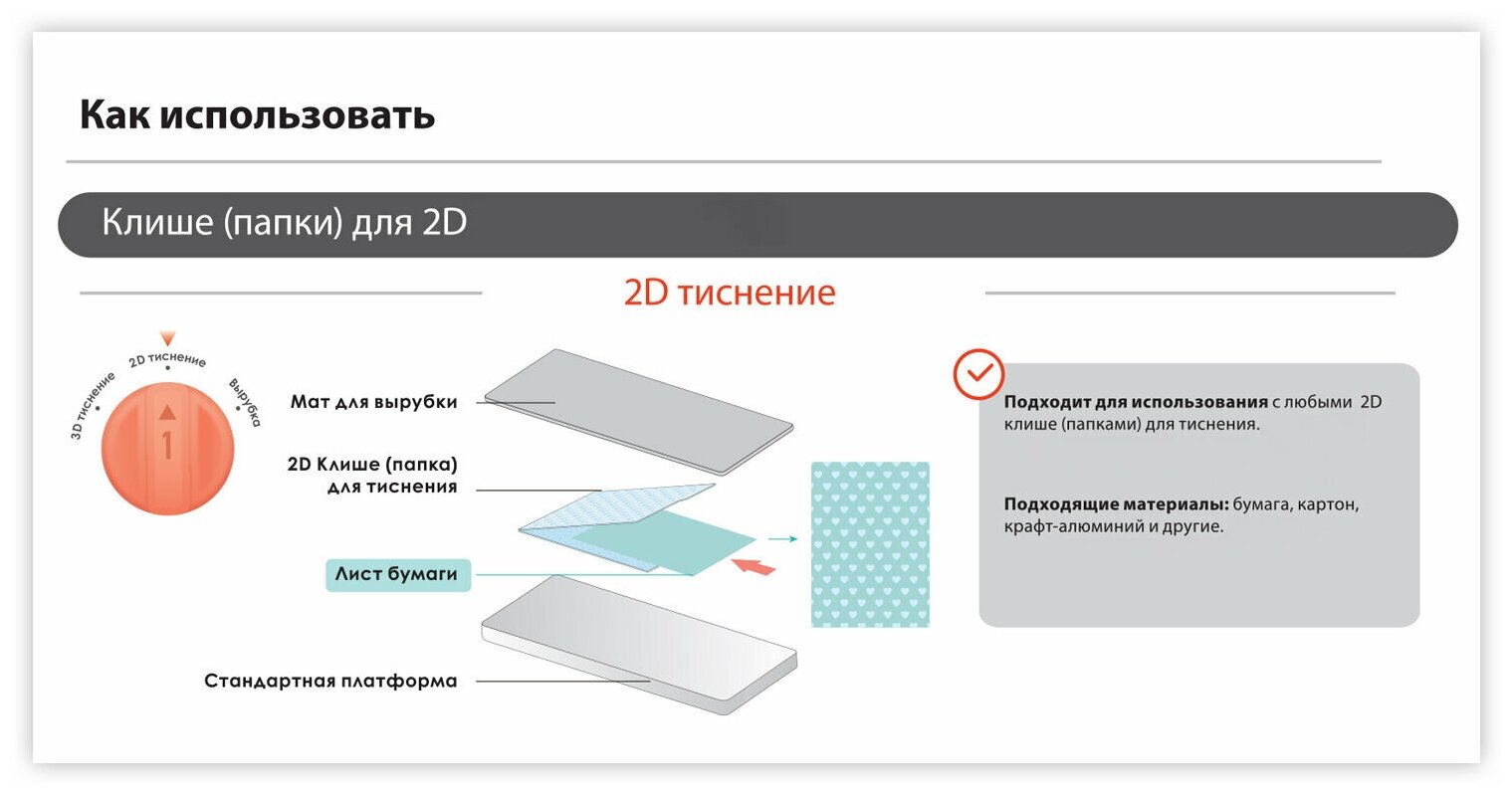 Как использовать

Клише (папки) для 2D

2D тиснение

3D тиснение
2D тиснение
Вырубка
1

Мат для вырубки

2D Клише (папка) для тиснения

Лист бумаги

Стандартная платформа

Подходит для использования с любыми 2D клише (папками) для тиснения.

Подходящие материалы: бумага, картон, крафт-алюминий и другие.